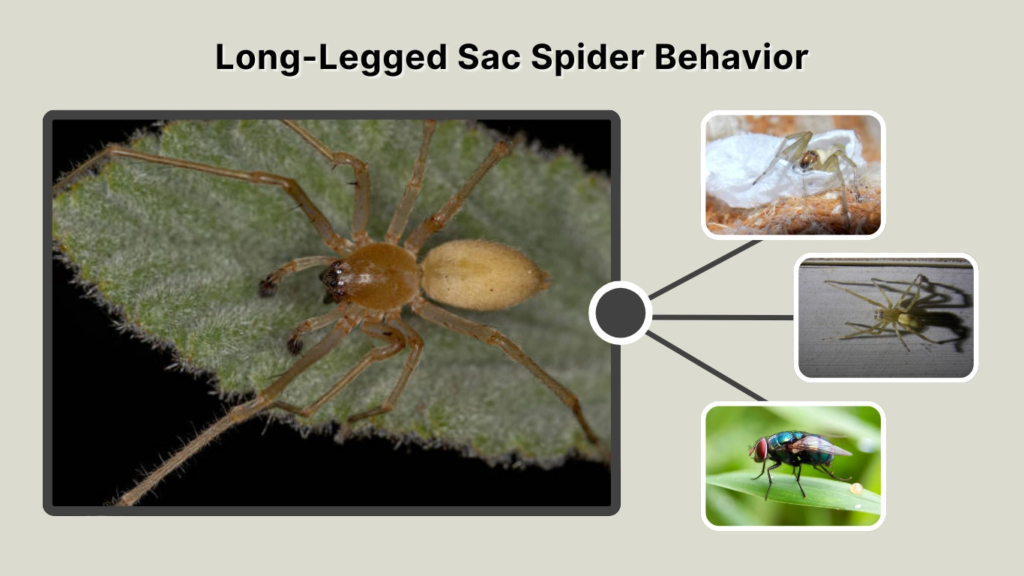 Long-Legged Sac Spider Behavior